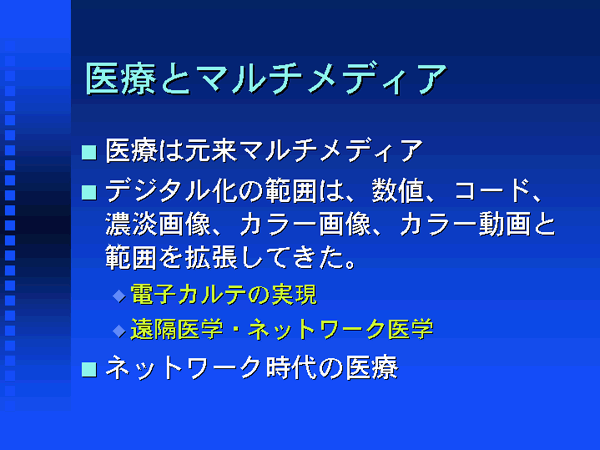 医療とマルチメディア

■ 医療は元来マルチメディア

■ デジタル化の範囲は、数値、コード、濃淡画像、カラー画像、カラー動画と範囲を拡張してきた。

◆ 電子カルテの実現

◆ 遠隔医学・ネットワーク医学

■ ネットワーク時代の医療